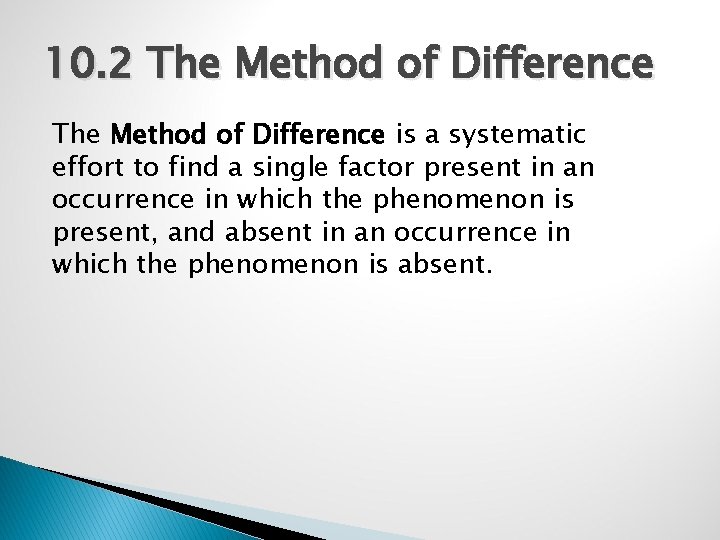 10.2 The Method of Difference

The Method of Difference is a systematic effort to find a single factor present in an occurrence in which the phenomenon is present, and absent in an occurrence in which the phenomenon is absent.